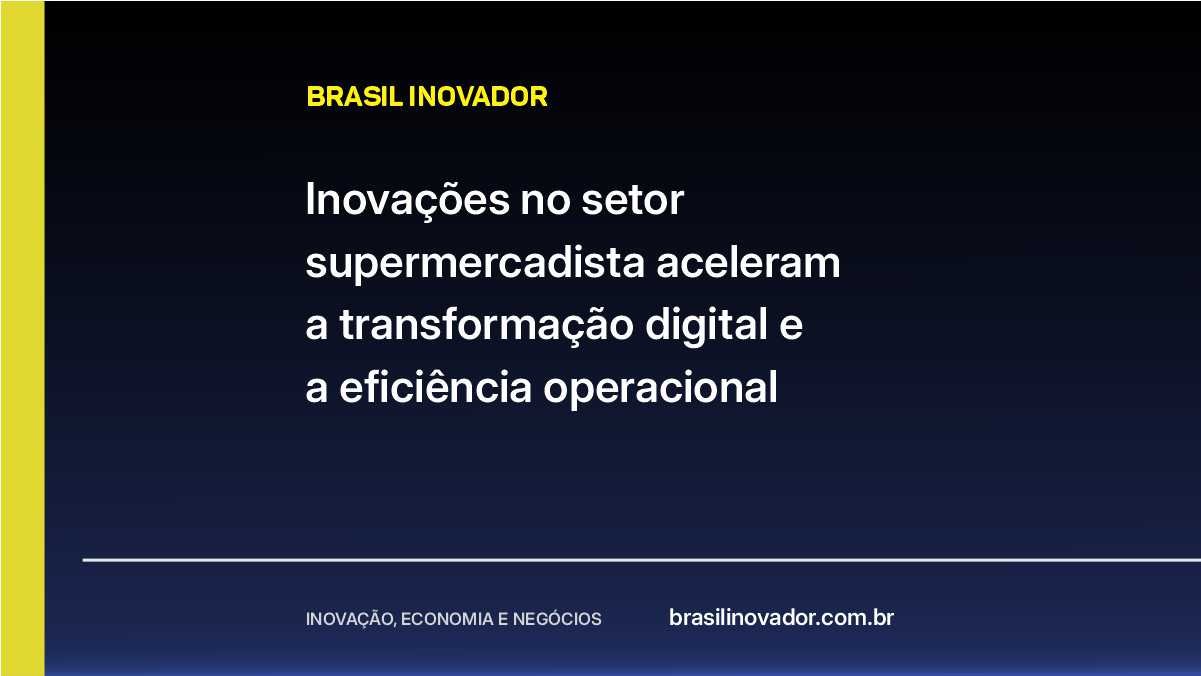 BRASIL INOVADOR

Inovações no setor supermercadista aceleram a transformação digital e a eficiência operacional

INOVAÇÃO, ECONOMIA E NEGÓCIOS

brasilinovador.com.br